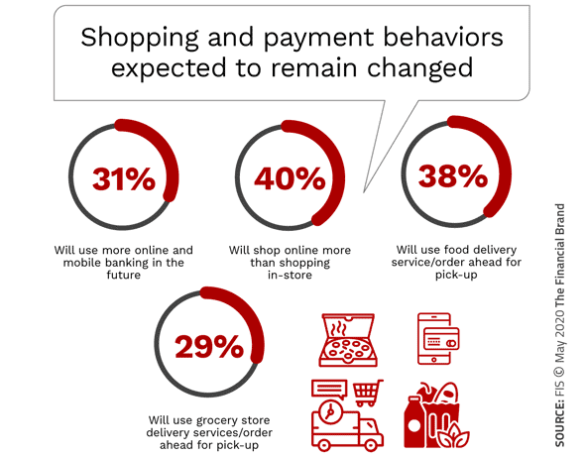 Shopping and payment behaviors expected to remain changed

31%

Will use more online and mobile banking in the future

40%

Will shop online more than shopping in-store

38%

Will use food delivery service/order ahead for pick-up

29%

Will use grocery store delivery services/order ahead for pick-up

SOURCE: FIS © May 2020 The Financial Brand